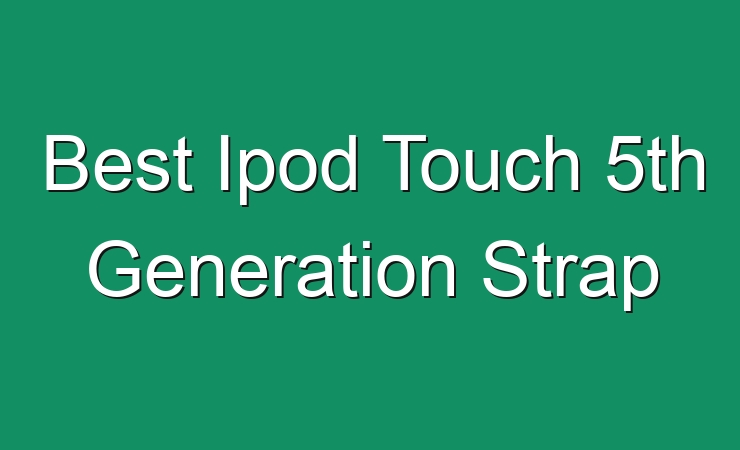 Best Ipod Touch 5th Generation Strap